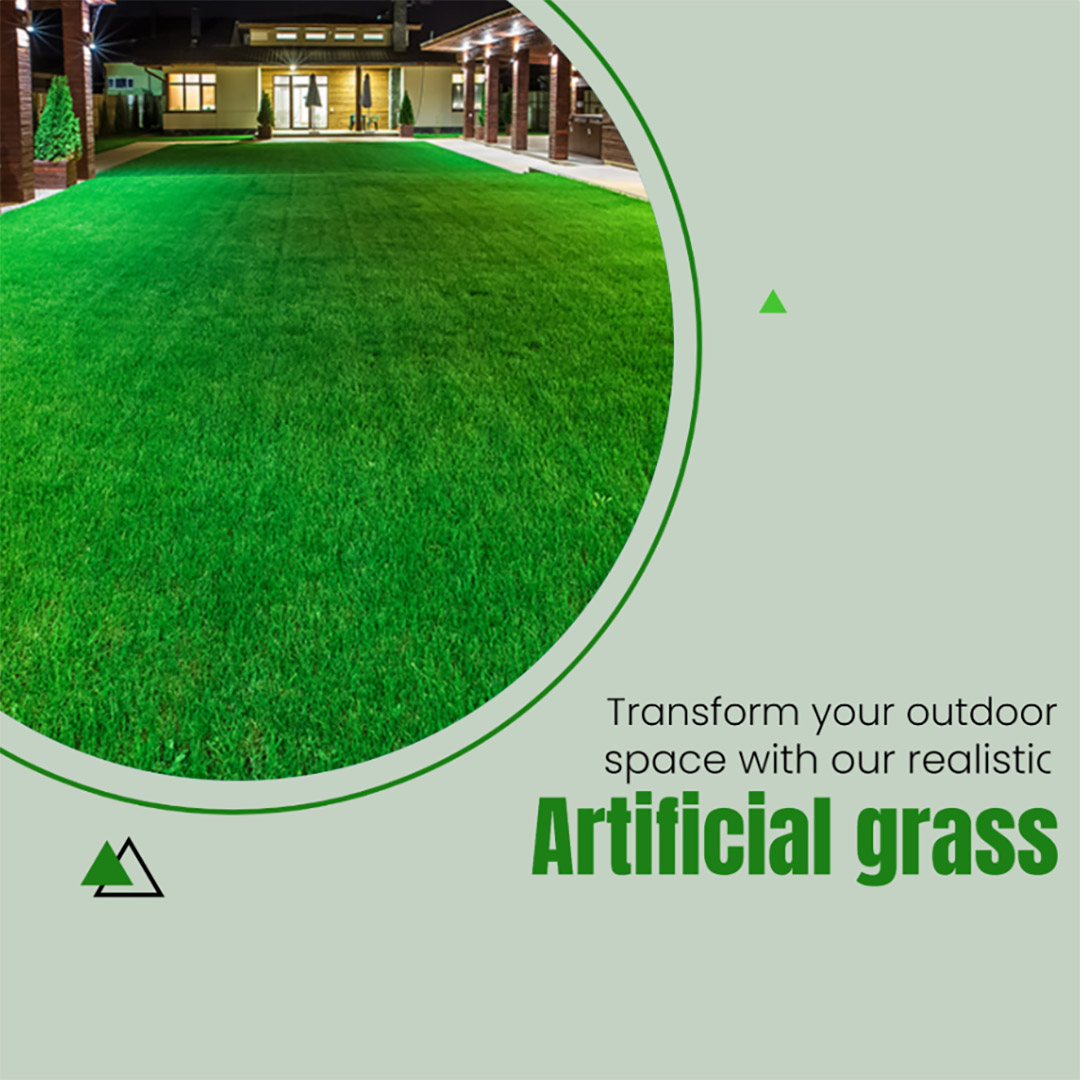 Transform your outdoor space with our realistic

Artificial grass